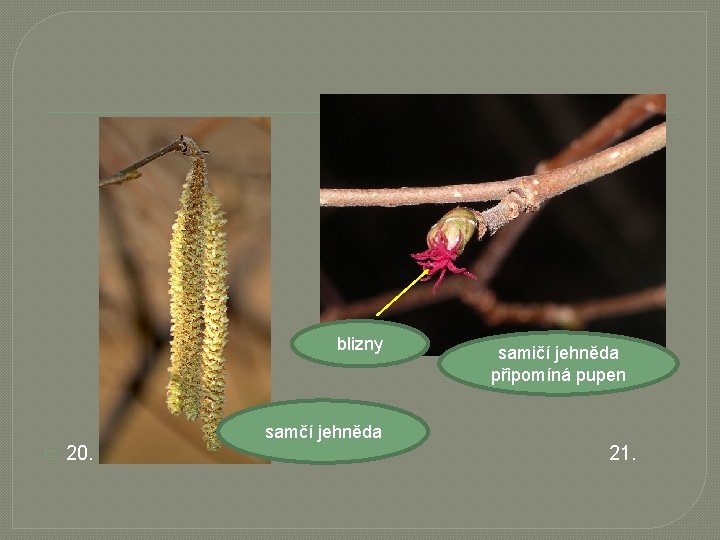 blizny

samičí jehněda připomíná pupen

samčí jehněda

20.

21.